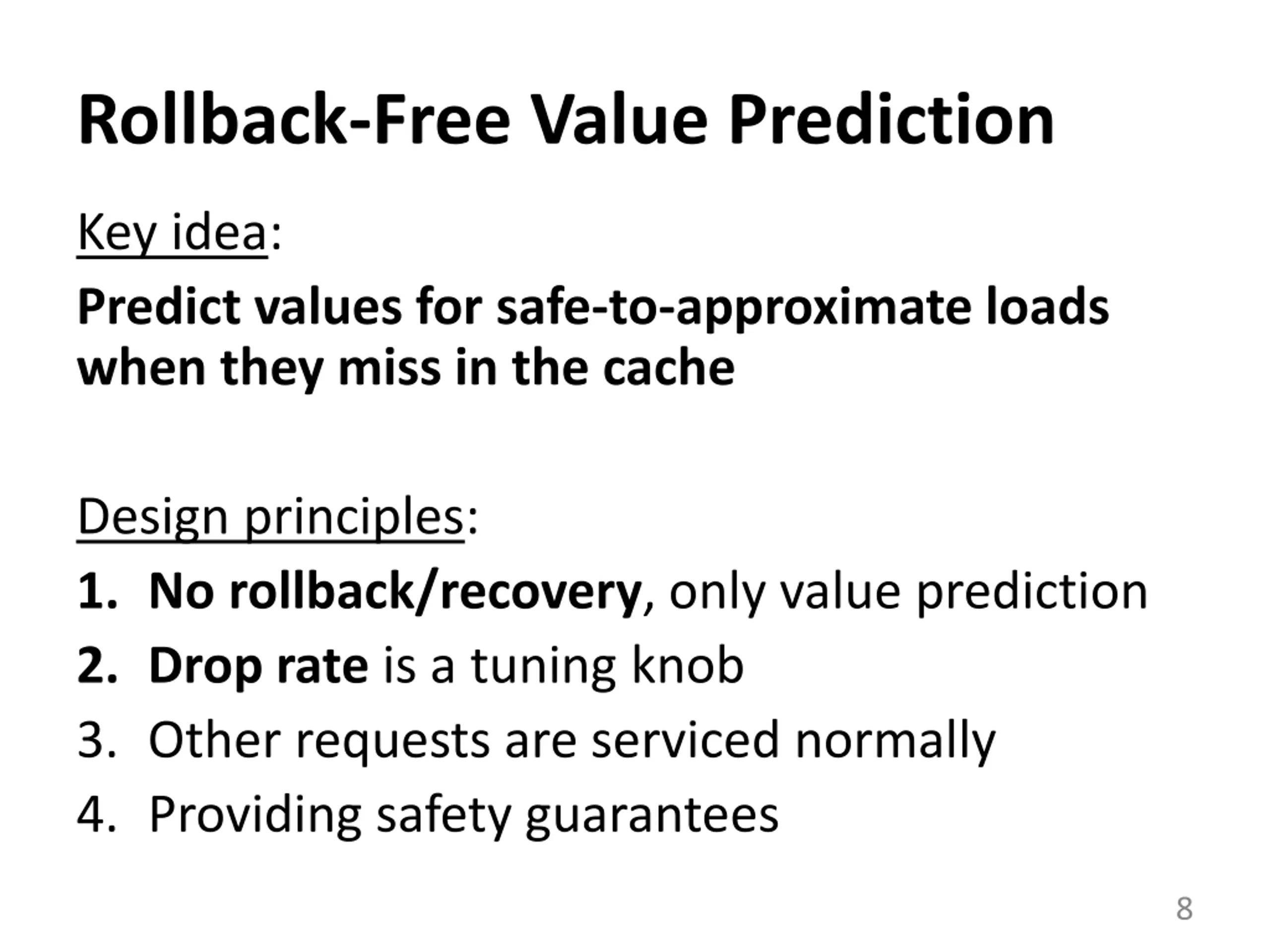 Rollback-Free Value Prediction

Key idea:

Predict values for safe-to-approximate loads when they miss in the cache

Design principles:

1. No rollback/recovery, only value prediction
2. Drop rate is a tuning knob
3. Other requests are serviced normally
4. Providing safety guarantees

8